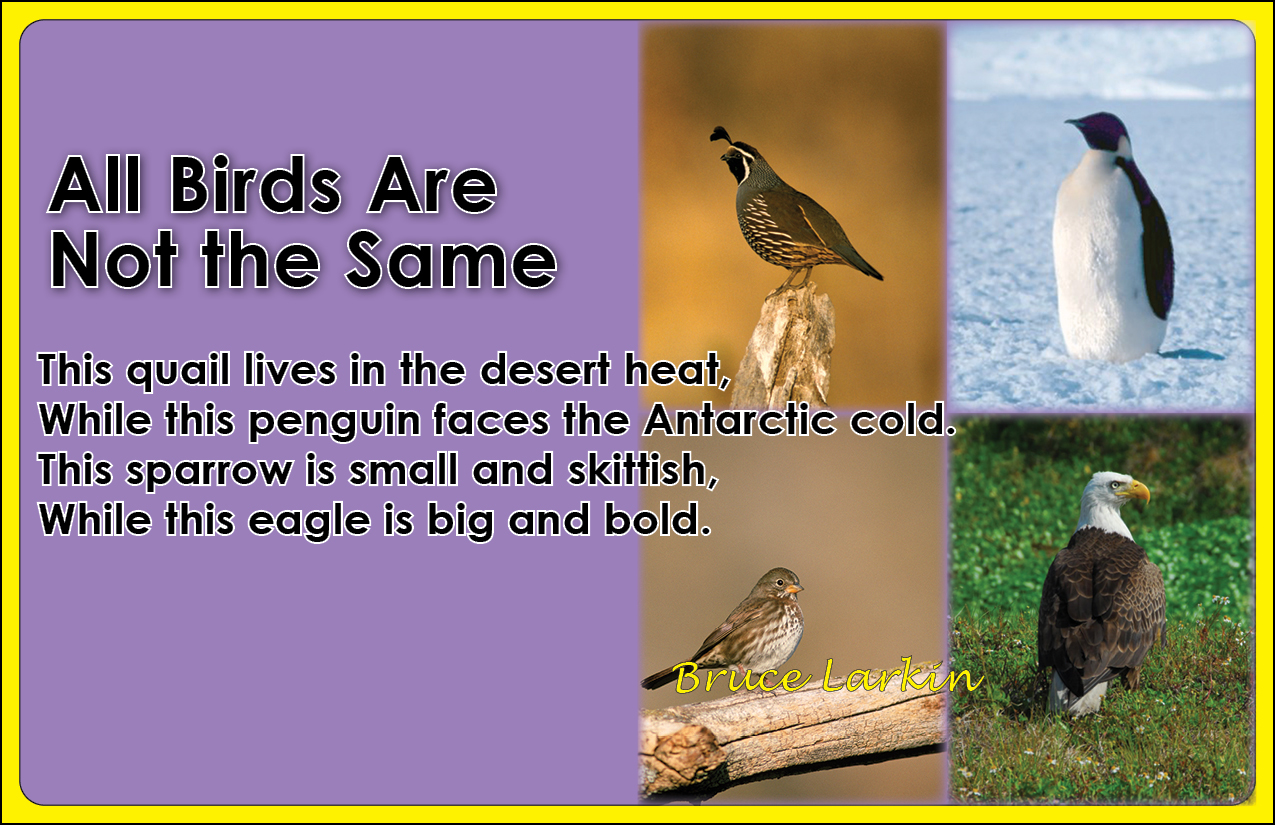 All Birds Are Not the Same

This quail lives in the desert heat,
While this penguin faces the Antarctic cold.
This sparrow is small and skittish,
While this eagle is big and bold.

Bruce Larkin